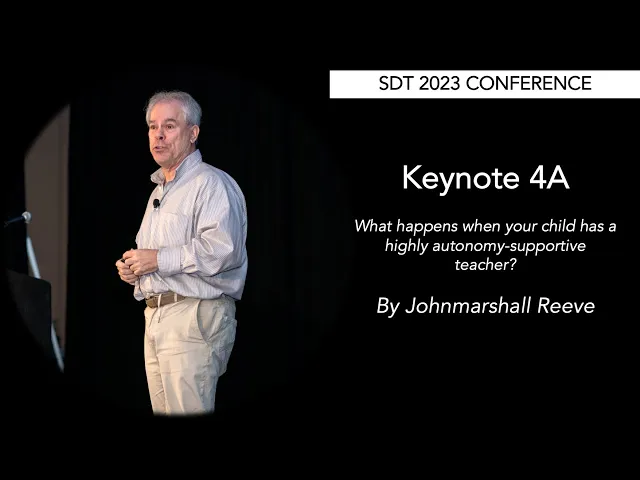 SDT 2023 CONFERENCE

Keynote 4A

What happens when your child has a highly autonomy-supportive teacher?

By Johnmarshall Reeve